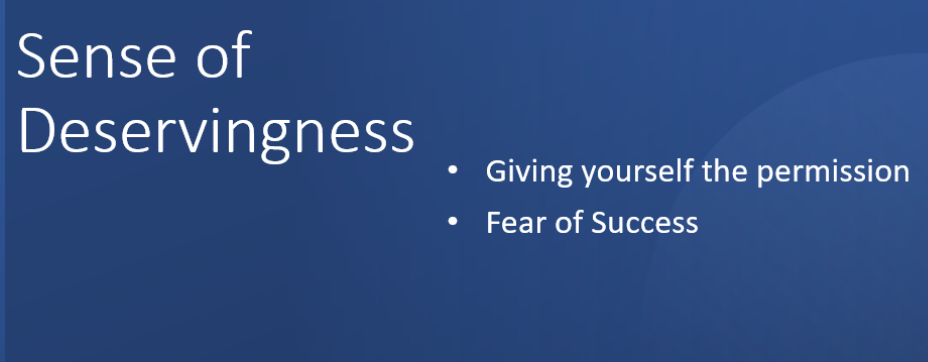 Sense of Deservingness

• Giving yourself the permission
• Fear of Success